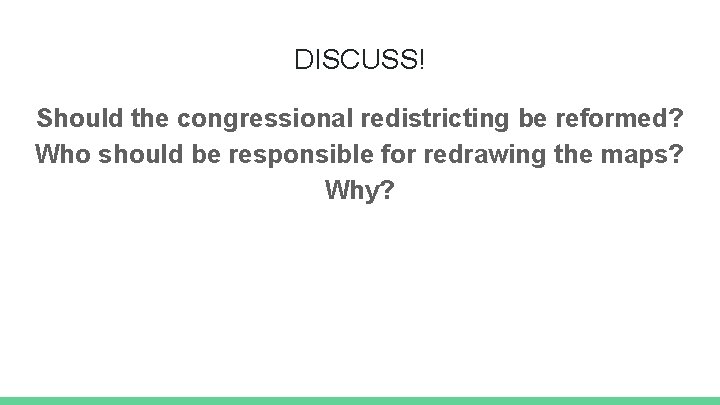 DISCUSS!

Should the congressional redistricting be reformed? Who should be responsible for redrawing the maps? Why?